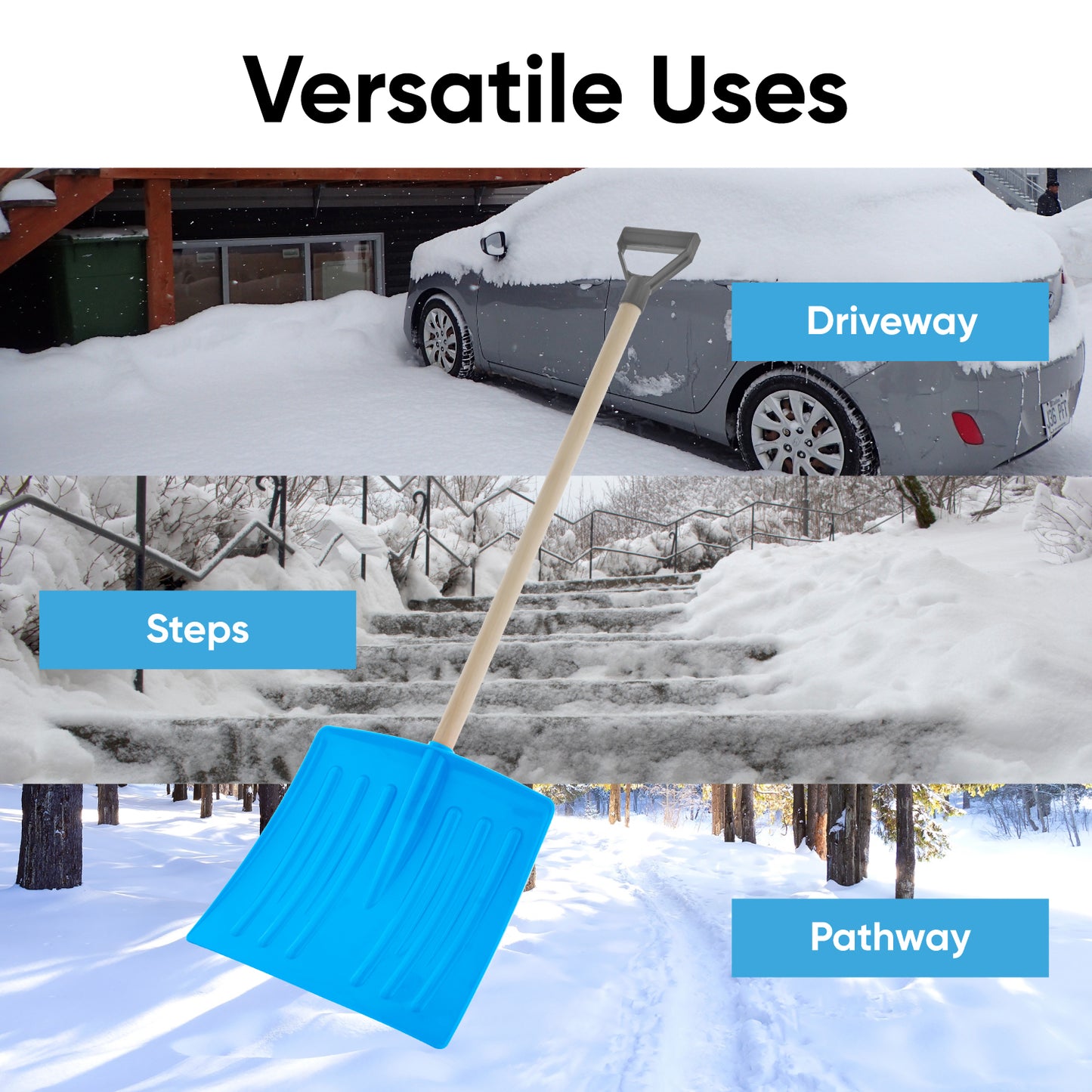 Versatile Uses

Driveway

Steps

Pathway